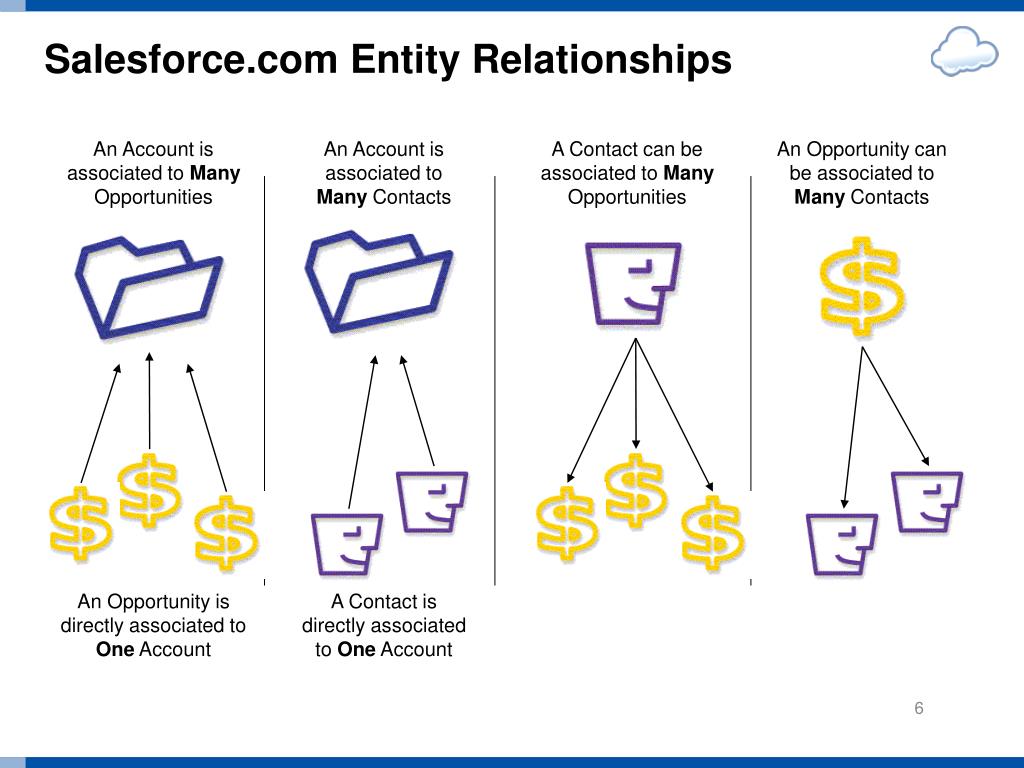 Salesforce.com Entity Relationships

An Account is associated to Many Opportunities

An Opportunity is directly associated to One Account

An Account is associated to Many Contacts

A Contact is directly associated to One Account

A Contact can be associated to Many Opportunities

An Opportunity can be associated to Many Contacts

6